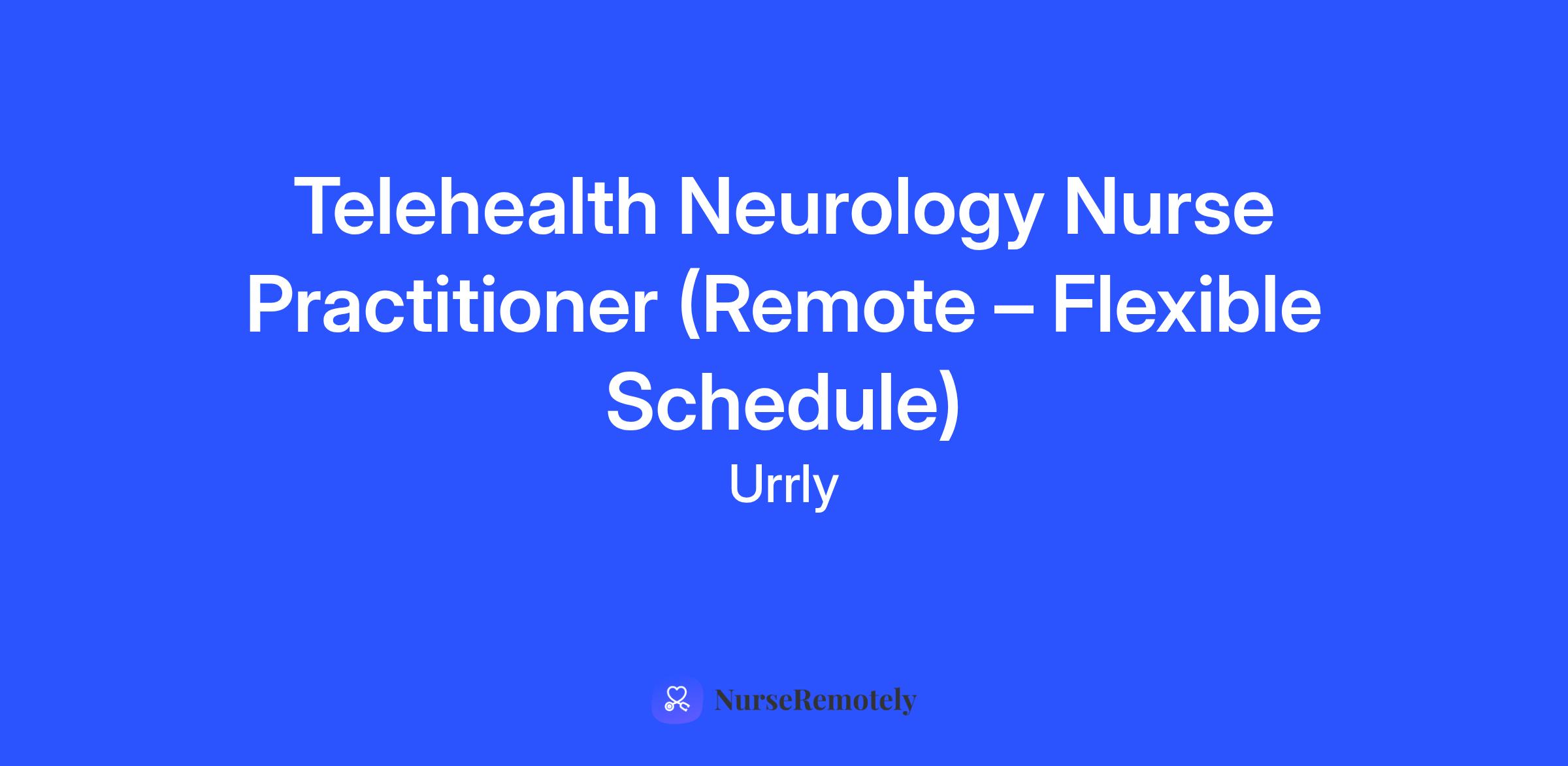 Telehealth Neurology Nurse Practitioner (Remote – Flexible Schedule)

Urrly

NurseRemotely